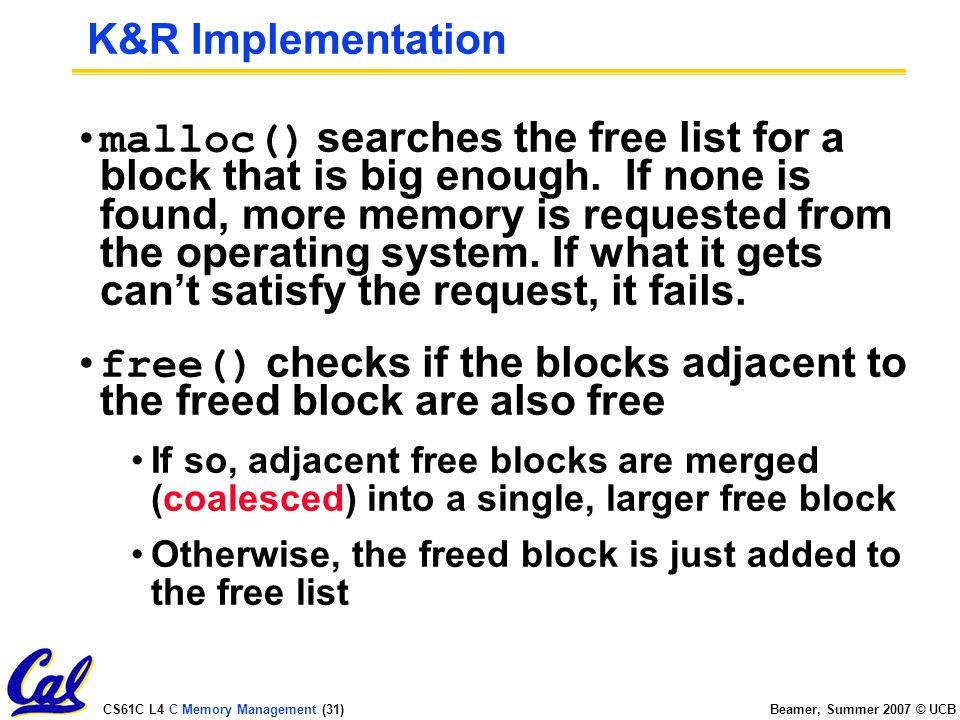 K&R Implementation

• malloc() searches the free list for a block that is big enough. If none is found, more memory is requested from the operating system. If what it gets can't satisfy the request, it fails.

• free() checks if the blocks adjacent to the freed block are also free

• If so, adjacent free blocks are merged (coalesced) into a single, larger free block

• Otherwise, the freed block is just added to the free list

Cal

CS61C L4 C Memory Management (31)

Beamer, Summer 2007 © UCB